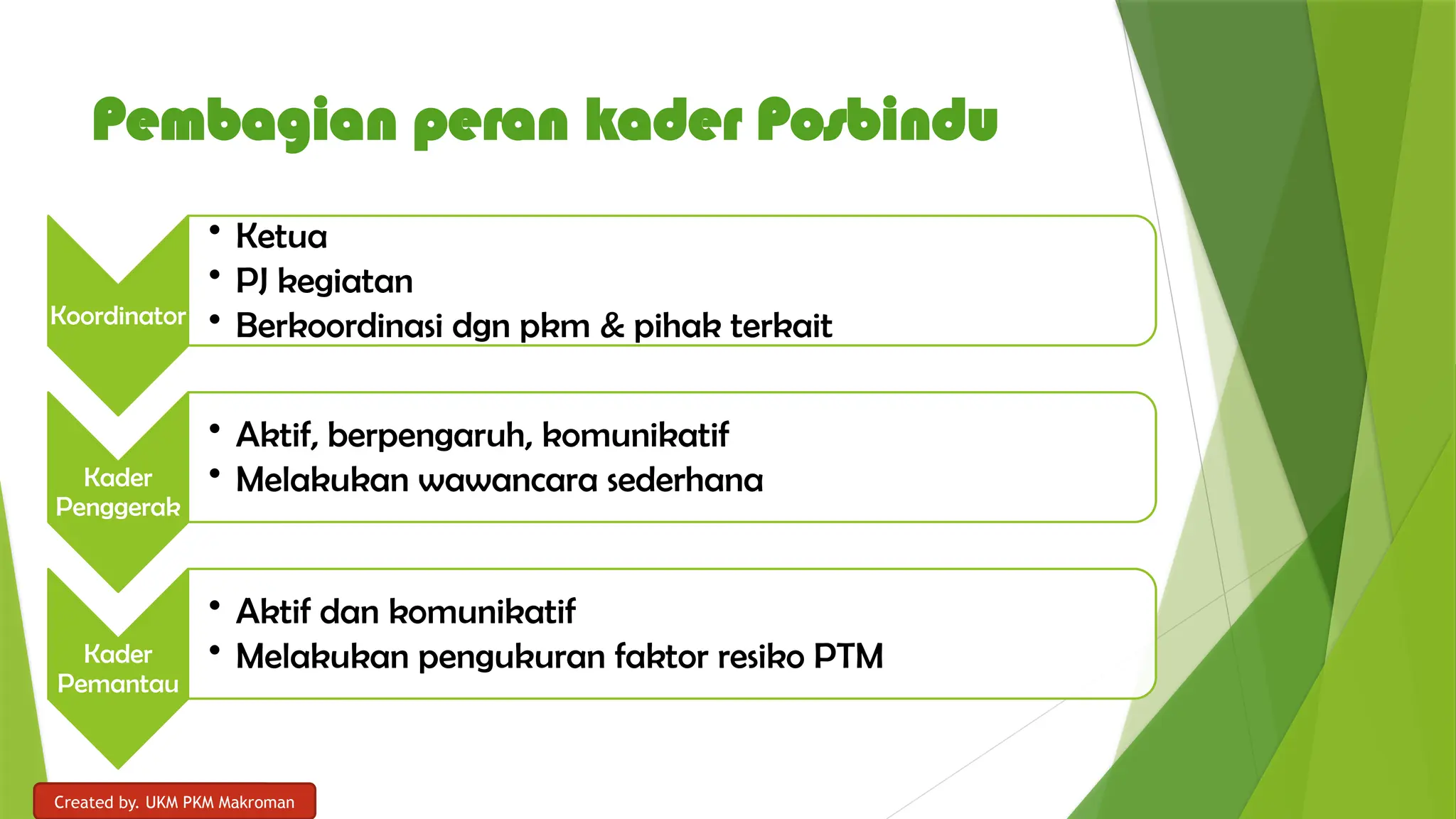 Pembagian peran kader Posbindu

Koordinator

• Ketua
• PJ kegiatan
• Berkoordinasi dgn pkm & pihak terkait

Kader Penggerak

• Aktif, berpengaruh, komunikatif
• Melakukan wawancara sederhana

Kader Pemantau

• Aktif dan komunikatif
• Melakukan pengukuran faktor resiko PTM

Created by. UKM PKM Makroman